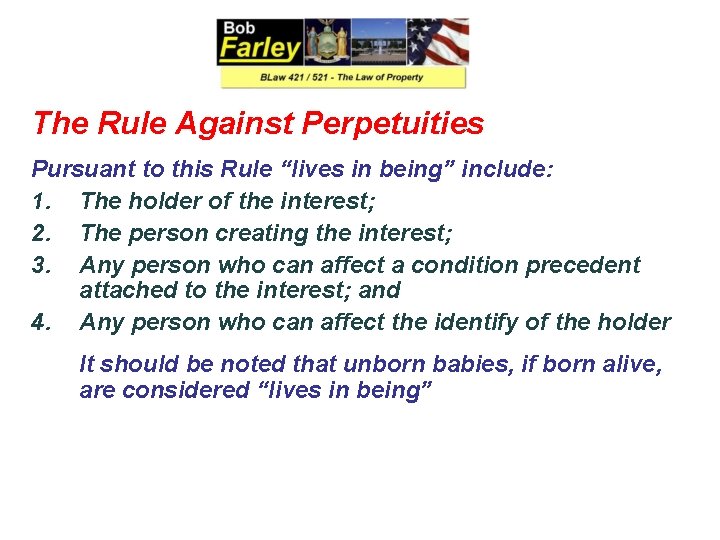 Bob
Farley

BLaw 421 / 521 - The Law of Property

The Rule Against Perpetuities

Pursuant to this Rule “lives in being” include:

1. The holder of the interest;
2. The person creating the interest;
3. Any person who can affect a condition precedent attached to the interest; and
4. Any person who can affect the identify of the holder

It should be noted that unborn babies, if born alive, are considered “lives in being”